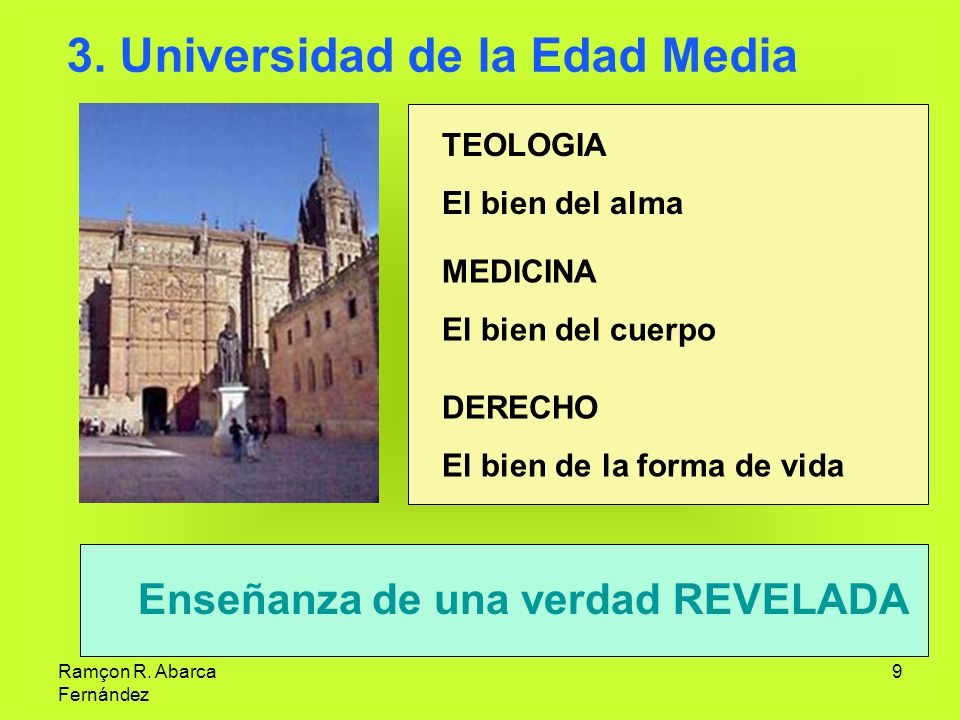 3. Universidad de la Edad Media

TEOLOGIA
El bien del alma

MEDICINA
El bien del cuerpo

DERECHO
El bien de la forma de vida

Enseñanza de una verdad REVELADA

Ramçon R. Abarca Fernández

9